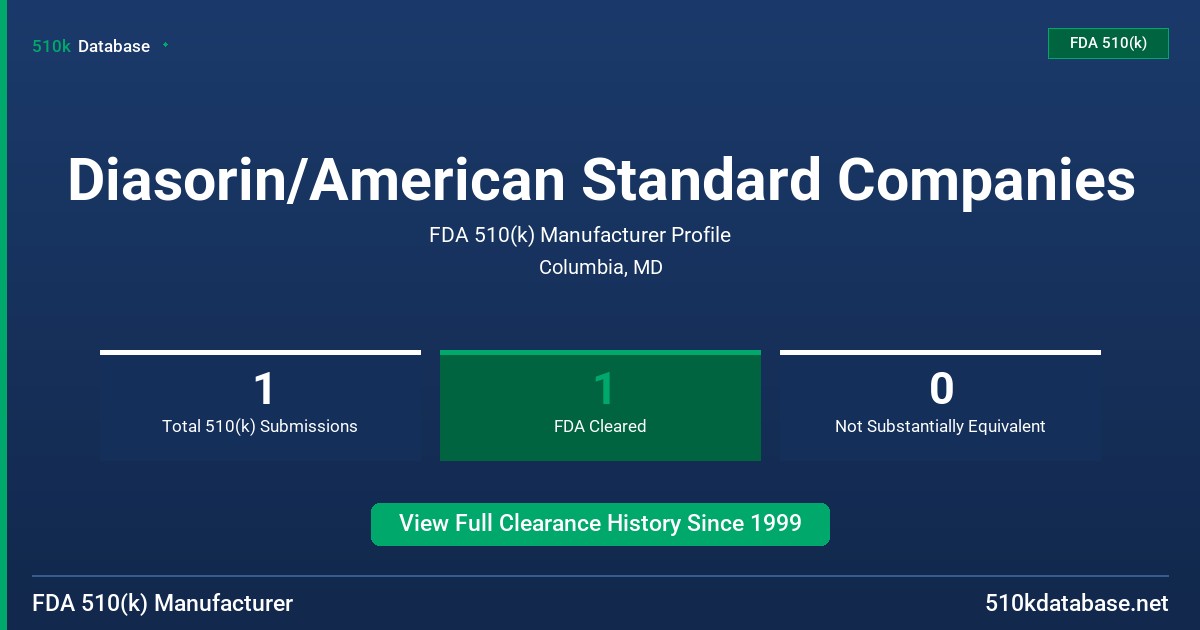 510k Database

FDA 510(k)

Diasorin/American Standard Companies

FDA 510(k) Manufacturer Profile

Columbia, MD

1
Total 510(k) Submissions

1
FDA Cleared

0
Not Substantially Equivalent

View Full Clearance History Since 1999

FDA 510(k) Manufacturer

510kdatabase.net